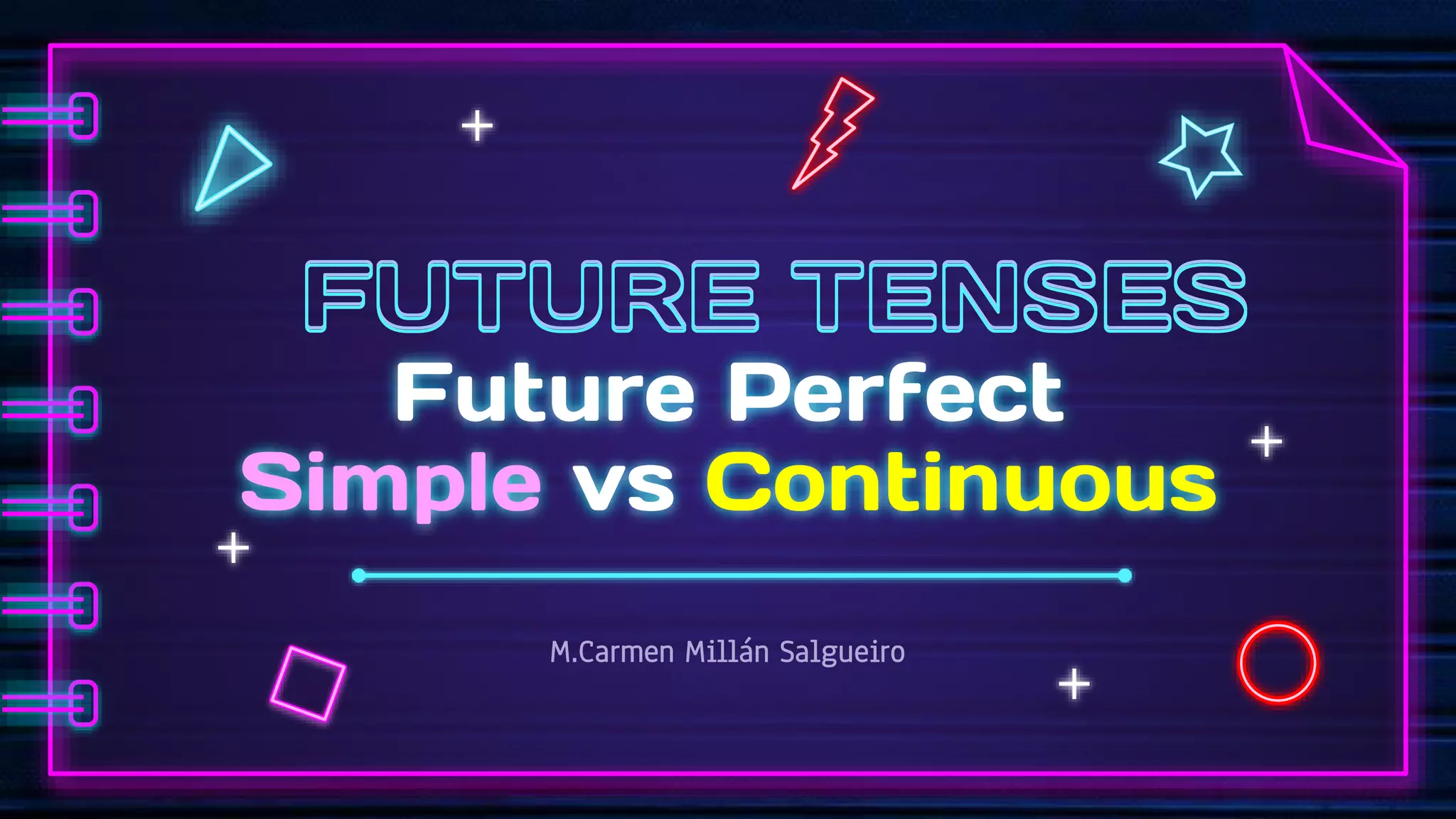 FUTURE TENSES
Future Perfect
Simple vs Continuous

M.Carmen Millán Salgueiro